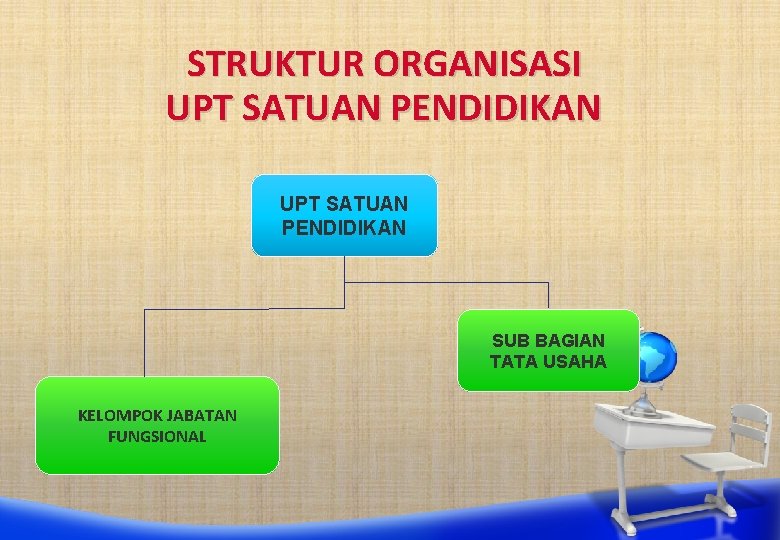 STRUKTUR ORGANISASI
UPT SATUAN PENDIDIKAN

UPT SATUAN PENDIDIKAN

SUB BAGIAN TATA USAHA

KELOMPOK JABATAN FUNGSIONAL